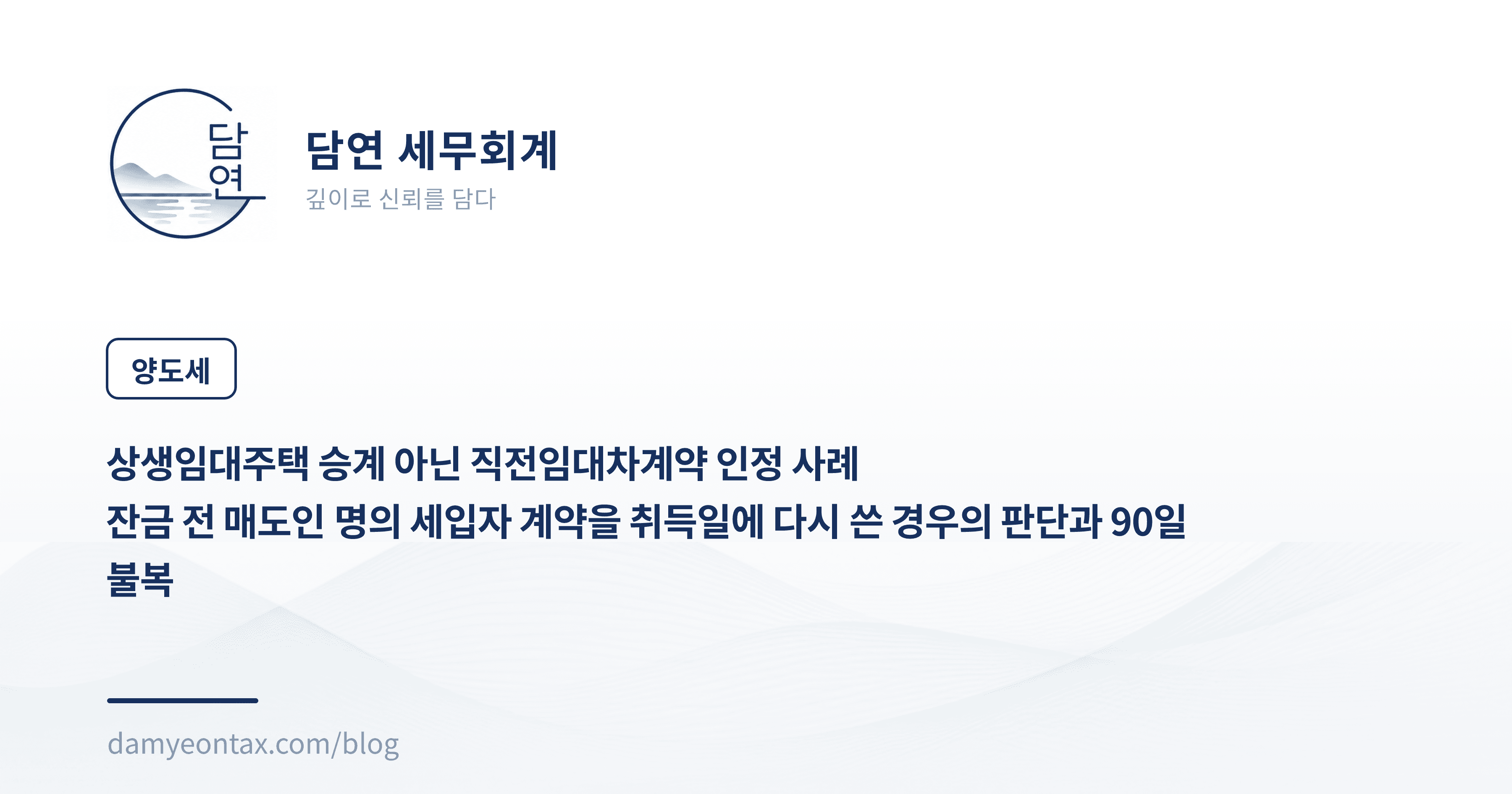 담연

담연 세무회계
깊이로 신뢰를 담다

양도세

상생임대주택 승계 아닌 직전임대차계약 인정 사례
잔금 전 매도인 명의 세입자 계약을 취득일에 다시 쓴 경우의 판단과 90일 불복

damyeontax.com/blog